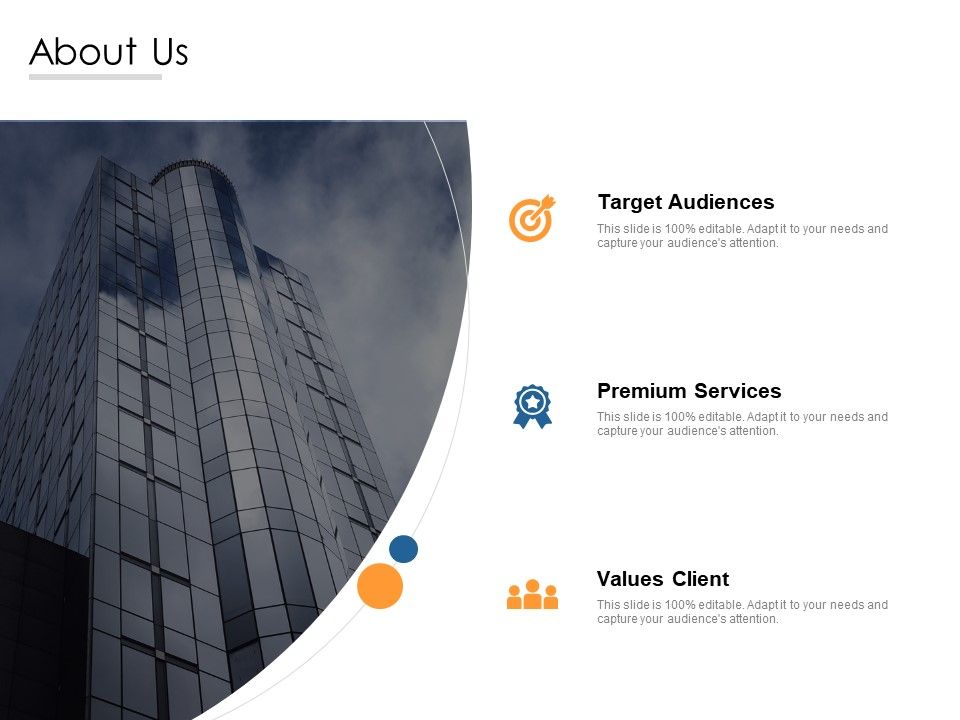 About Us

Target Audiences
This slide is 100% editable. Adapt it to your needs and capture your audience's attention.

Premium Services
This slide is 100% editable. Adapt it to your needs and capture your audience's attention.

Values Client
This slide is 100% editable. Adapt it to your needs and capture your audience's attention.